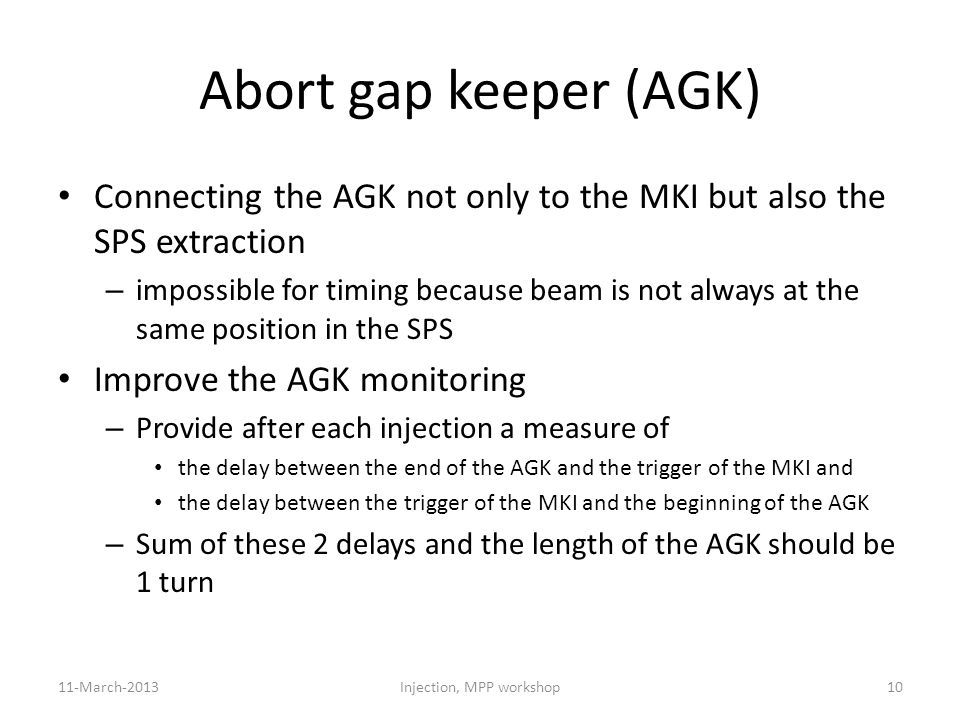 Abort gap keeper (AGK)

• Connecting the AGK not only to the MKI but also the SPS extraction
– impossible for timing because beam is not always at the same position in the SPS

• Improve the AGK monitoring
– Provide after each injection a measure of
• the delay between the end of the AGK and the trigger of the MKI and
• the delay between the trigger of the MKI and the beginning of the AGK
– Sum of these 2 delays and the length of the AGK should be 1 turn

11-March-2013 Injection, MPP workshop 10